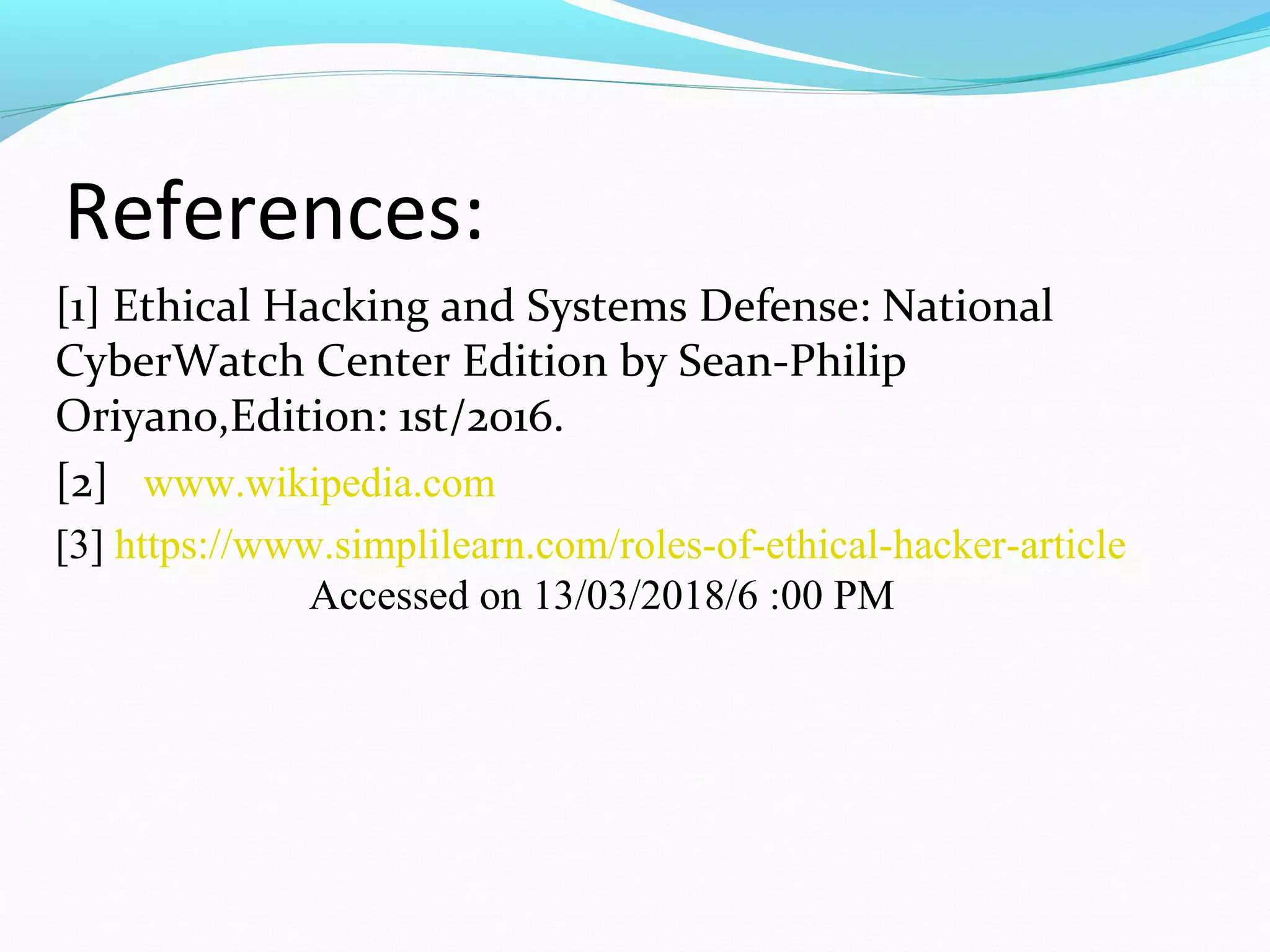 References:

[1] Ethical Hacking and Systems Defense: National CyberWatch Center Edition by Sean-Philip Oriyano,Edition: 1st/2016.

[2] www.wikipedia.com

[3] https://www.simplilearn.com/roles-of-ethical-hacker-article Accessed on 13/03/2018/6 :00 PM